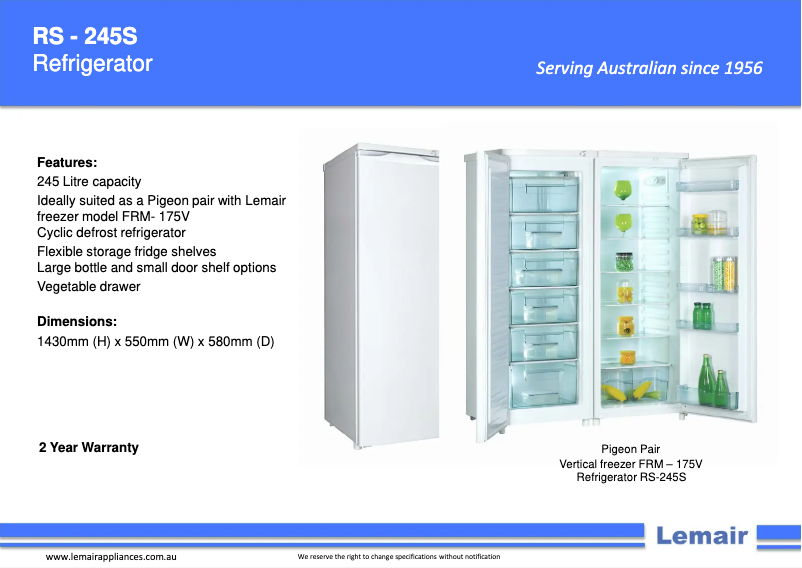 RS - 245S
Refrigerator

Serving Australian since 1956

Features:
245 Litre capacity
Ideally suited as a Pigeon pair with Lemair freezer model FRM- 175V
Cyclic defrost refrigerator
Flexible storage fridge shelves
Large bottle and small door shelf options
Vegetable drawer

Dimensions:
1430mm (H) x 550mm (W) x 580mm (D)

2 Year Warranty

Pigeon Pair
Vertical freezer FRM – 175V
Refrigerator RS-245S

Lemair

www.lemairappliances.com.au

We reserve the right to change specifications without notification